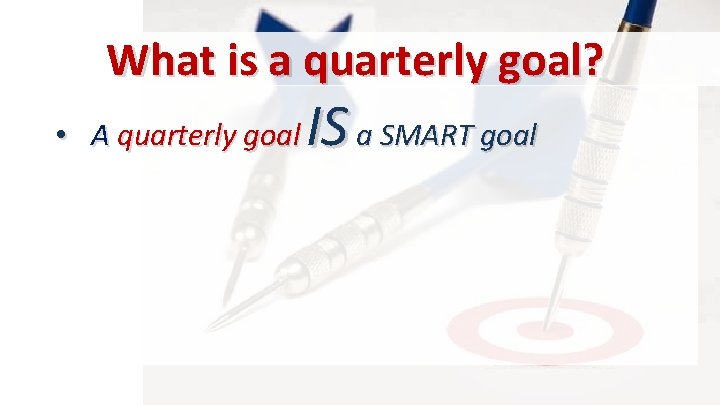 What is a quarterly goal?

• A quarterly goal IS a SMART goal